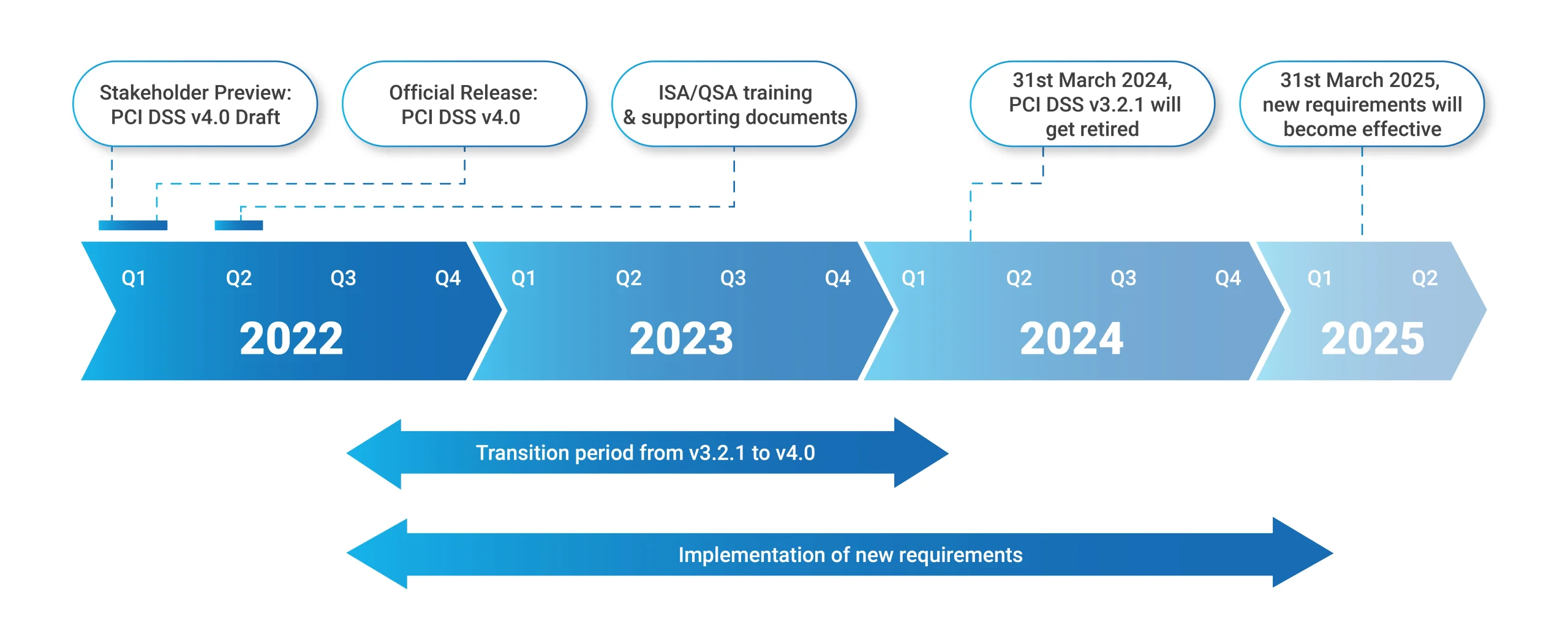 Stakeholder Preview: PCI DSS v4.0 Draft

Official Release: PCI DSS v4.0

ISA/QSA training & supporting documents

31st March 2024, PCI DSS v3.2.1 will get retired

31st March 2025, new requirements will become effective

Q1 Q2 Q3 Q4
2022

Q1 Q2 Q3 Q4
2023

Q1 Q2 Q3 Q4
2024

Q1 Q2
2025

Transition period from v3.2.1 to v4.0

Implementation of new requirements